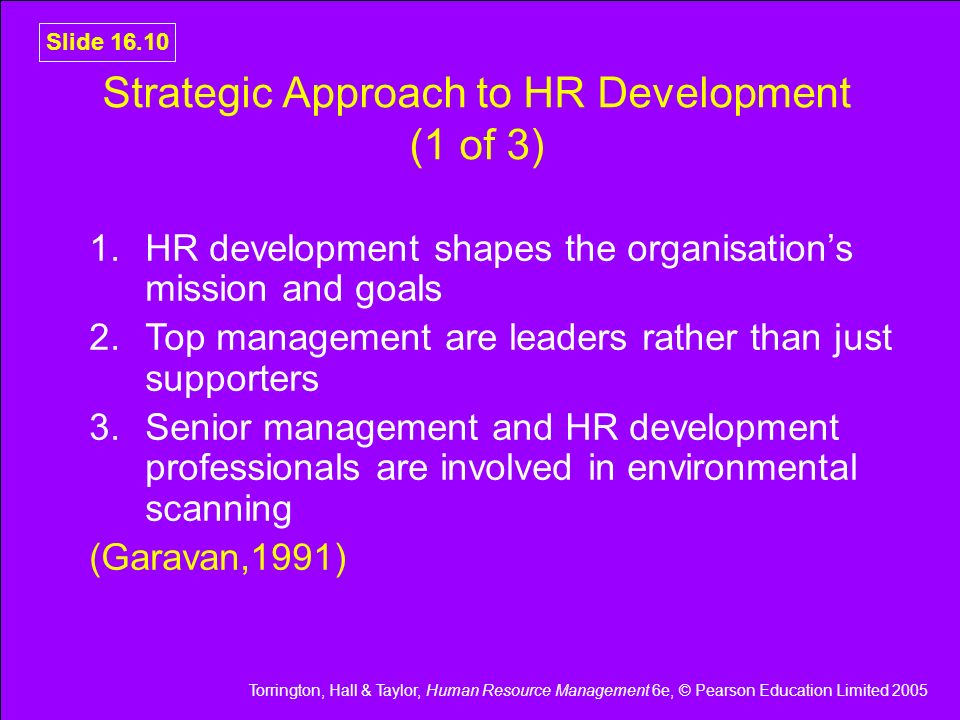 Slide 16.10

Strategic Approach to HR Development (1 of 3)

1. HR development shapes the organisation’s mission and goals
2. Top management are leaders rather than just supporters
3. Senior management and HR development professionals are involved in environmental scanning

(Garavan,1991)

Torrington, Hall & Taylor, Human Resource Management 6e, © Pearson Education Limited 2005